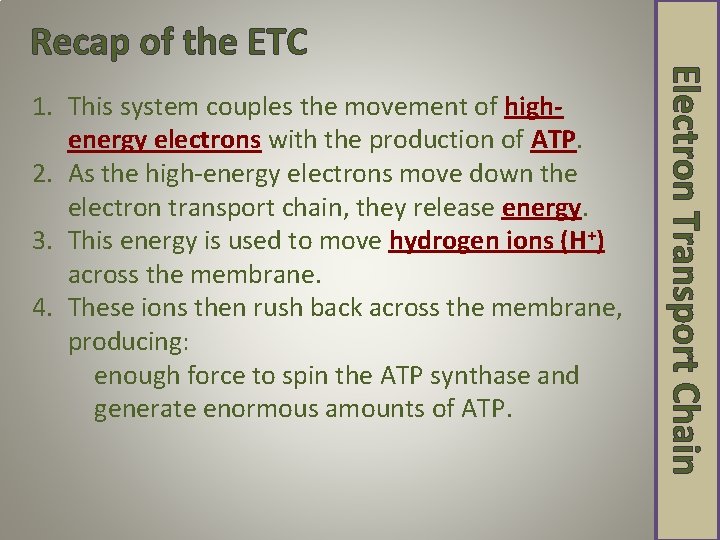 Recap of the ETC

1. This system couples the movement of high-energy electrons with the production of ATP.
2. As the high-energy electrons move down the electron transport chain, they release energy.
3. This energy is used to move hydrogen ions ($H^+$) across the membrane.
4. These ions then rush back across the membrane, producing:
enough force to spin the ATP synthase and generate enormous amounts of ATP.

Electron Transport Chain